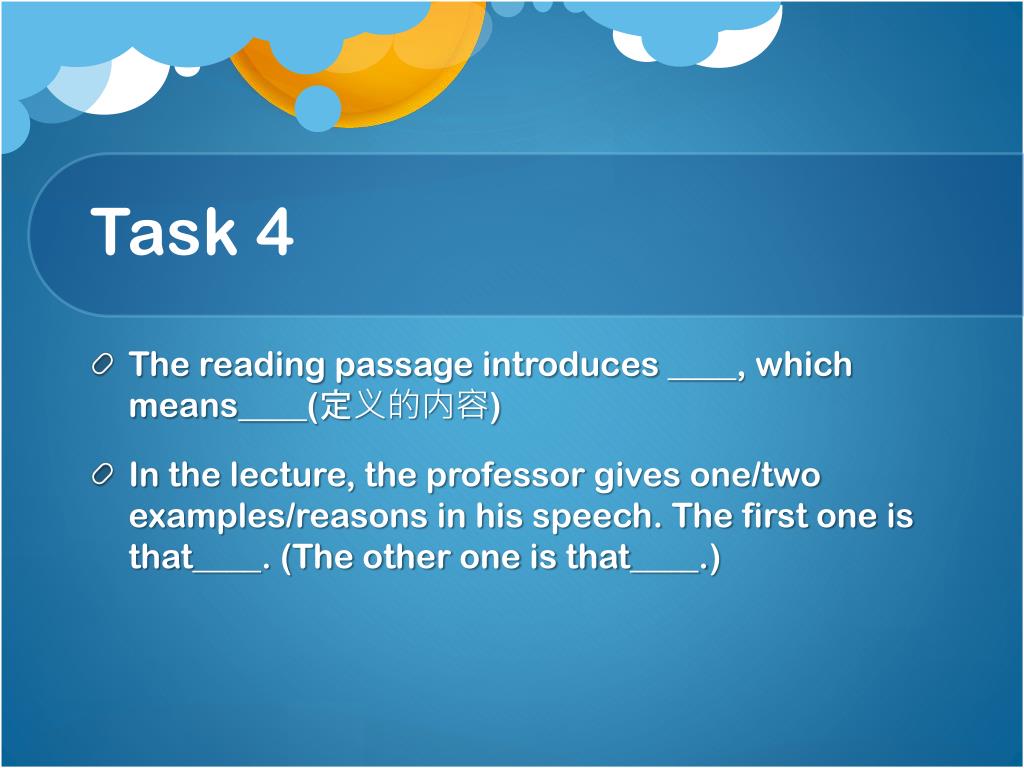 Task 4

The reading passage introduces ____, which means____(定义的内容)

In the lecture, the professor gives one/two examples/reasons in his speech. The first one is that____. (The other one is that____.)